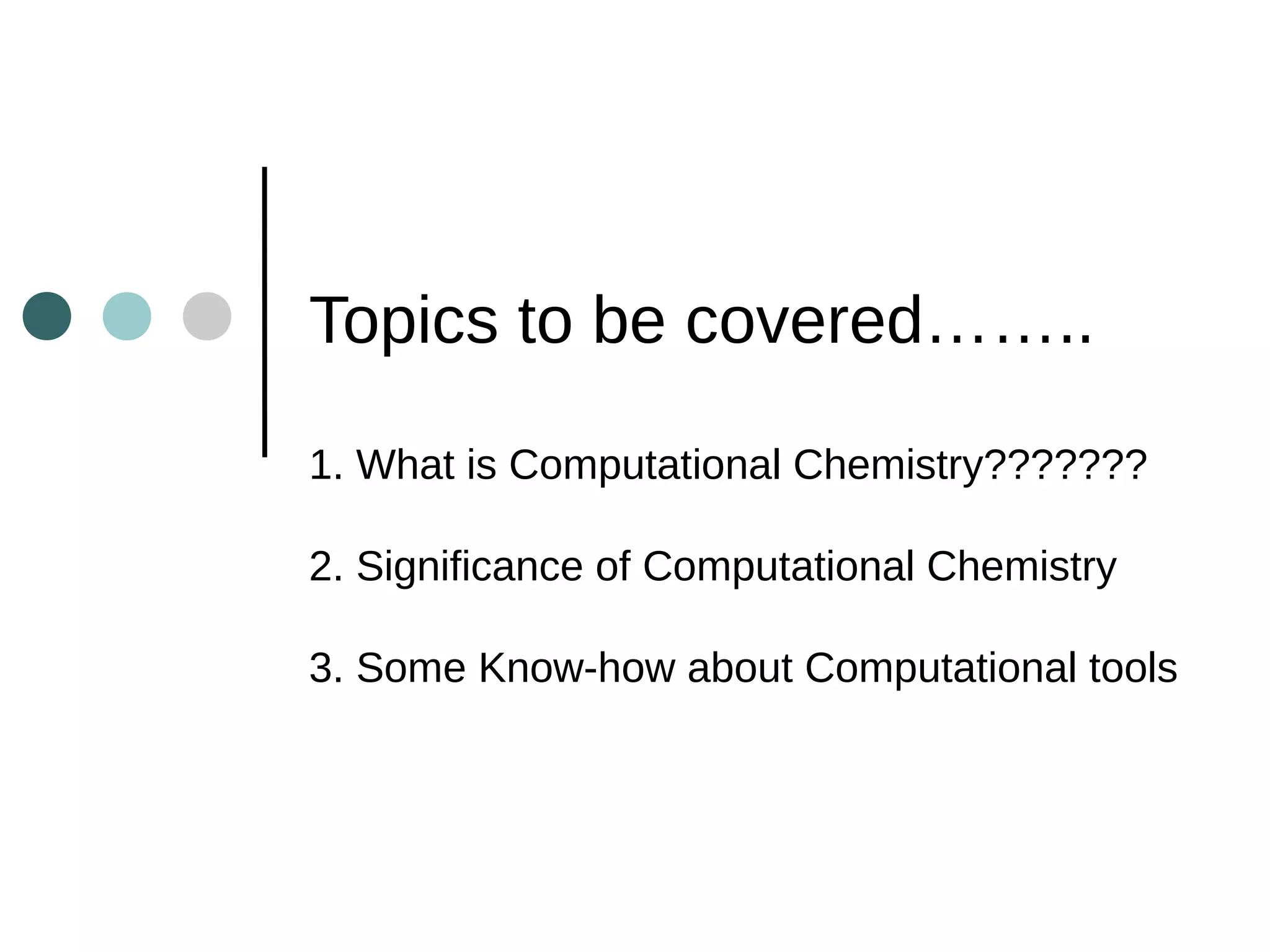 Topics to be covered……..

1. What is Computational Chemistry???????

2. Significance of Computational Chemistry

3. Some Know-how about Computational tools